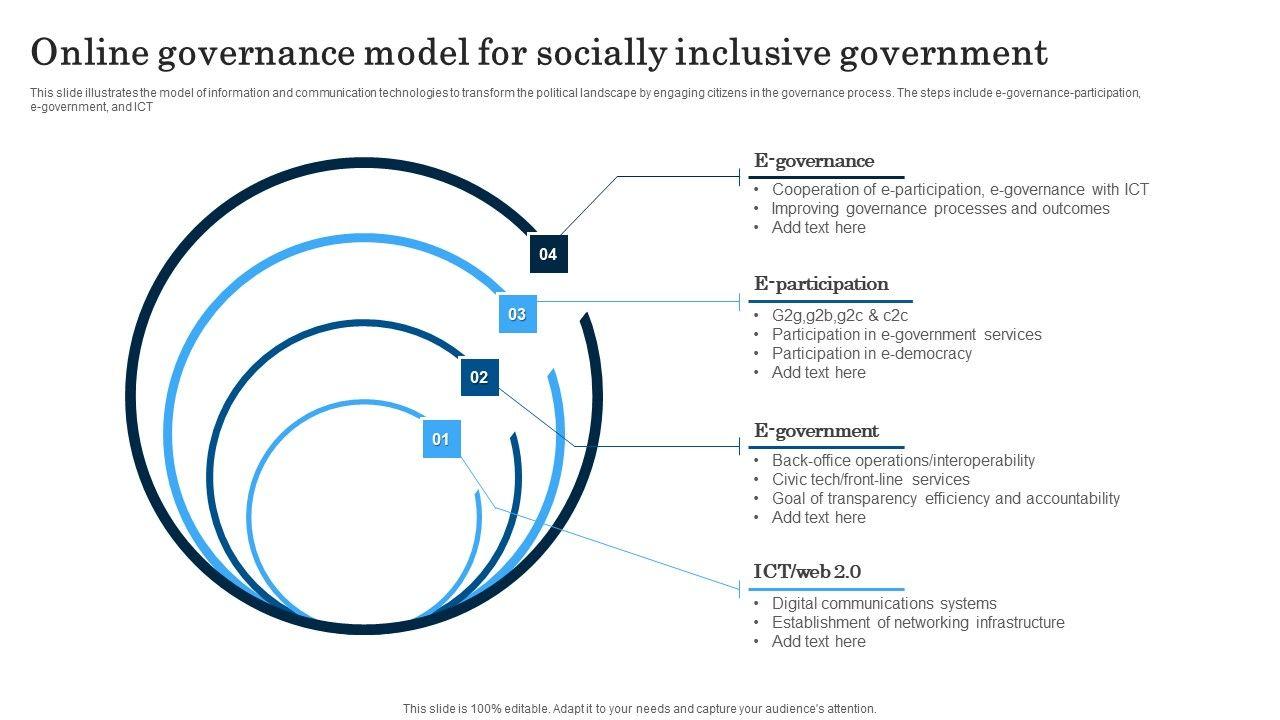 Online governance model for socially inclusive government

This slide illustrates the model of information and communication technologies to transform the political landscape by engaging citizens in the governance process. The steps include e-governance-participation, e-government, and ICT

04

03

02

01

E-governance
• Cooperation of e-participation, e-governance with ICT
• Improving governance processes and outcomes
• Add text here

E-participation
• G2g,g2b,g2c & c2c
• Participation in e-government services
• Participation in e-democracy
• Add text here

E-government
• Back-office operations/interoperability
• Civic tech/front-line services
• Goal of transparency efficiency and accountability
• Add text here

ICT/web 2.0
• Digital communications systems
• Establishment of networking infrastructure
• Add text here

This slide is 100% editable. Adapt it to your needs and capture your audience's attention.